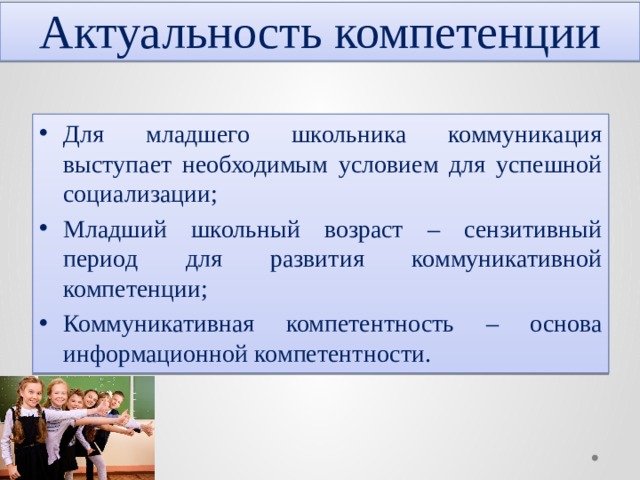 Актуальность компетенции

• Для младшего школьника коммуникация выступает необходимым условием для успешной социализации;
• Младший школьный возраст – сензитивный период для развития коммуникативной компетенции;
• Коммуникативная компетентность – основа информационной компетентности.